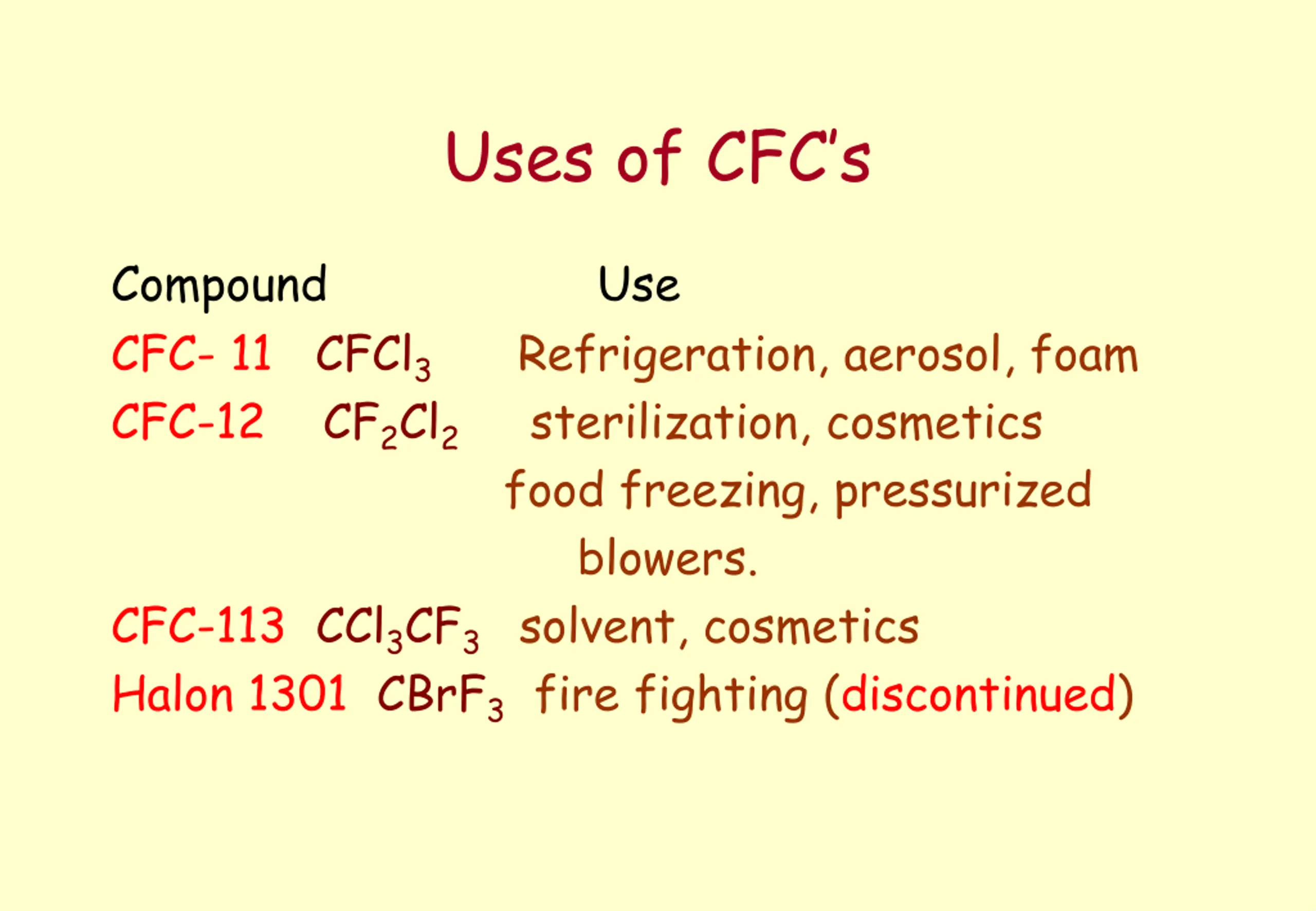 Uses of CFC's

Compound Use

CFC- 11 $CFCl_3$ Refrigeration, aerosol, foam

CFC-12 $CF_2Cl_2$ sterilization, cosmetics food freezing, pressurized blowers.

CFC-113 $CCl_3CF_3$ solvent, cosmetics

Halon 1301 $CBrF_3$ fire fighting (discontinued)